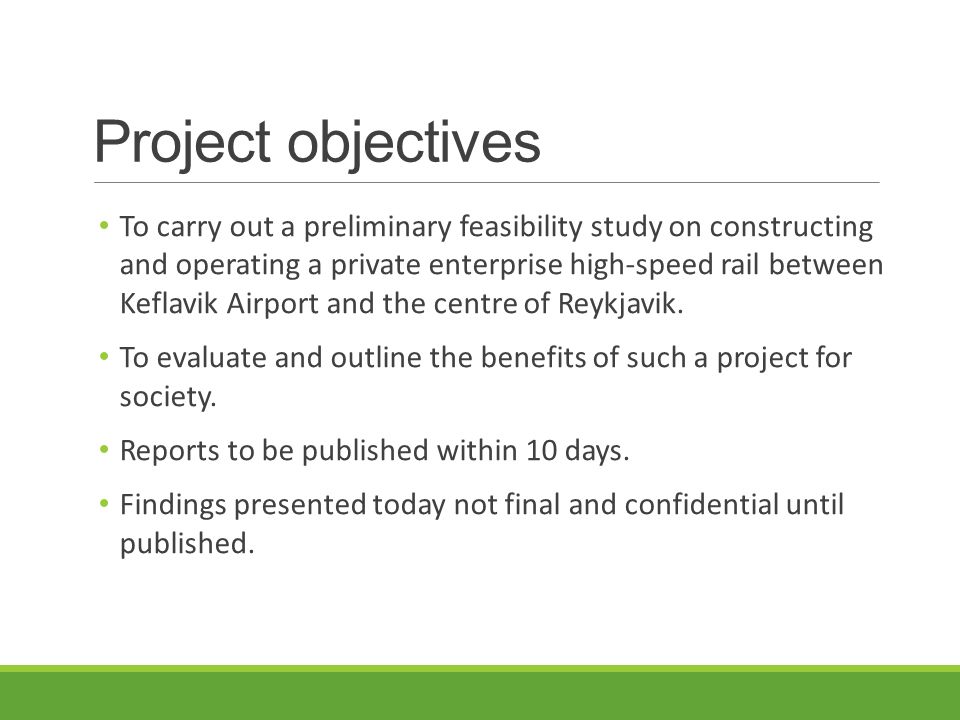 Project objectives

• To carry out a preliminary feasibility study on constructing and operating a private enterprise high-speed rail between Keflavik Airport and the centre of Reykjavik.

• To evaluate and outline the benefits of such a project for society.

• Reports to be published within 10 days.

• Findings presented today not final and confidential until published.